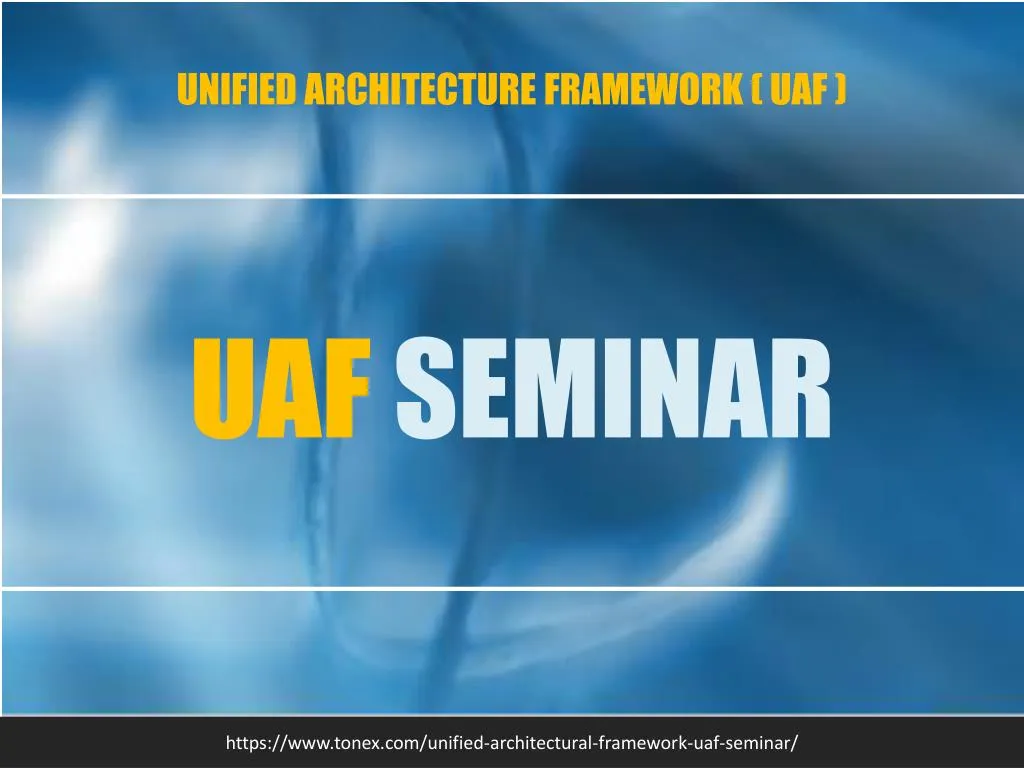 UNIFIED ARCHITECTURE FRAMEWORK ( UAF )

UAF SEMINAR

https://www.tonex.com/unified-architectural-framework-uaf-seminar/